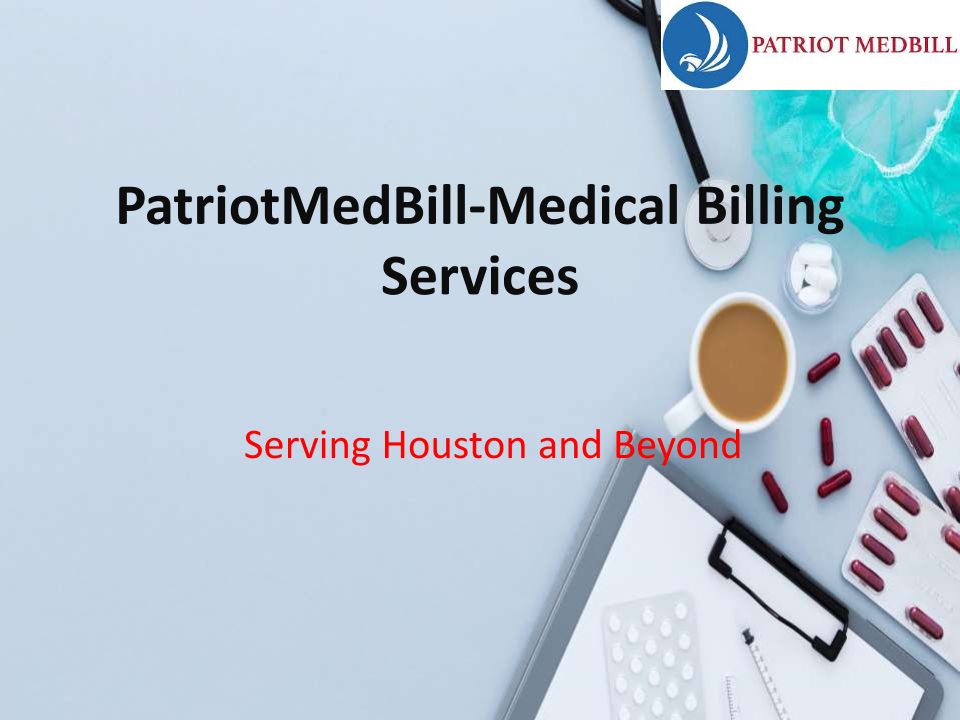 PATRIOT MEDBILL

PatriotMedBill-Medical Billing Services

Serving Houston and Beyond